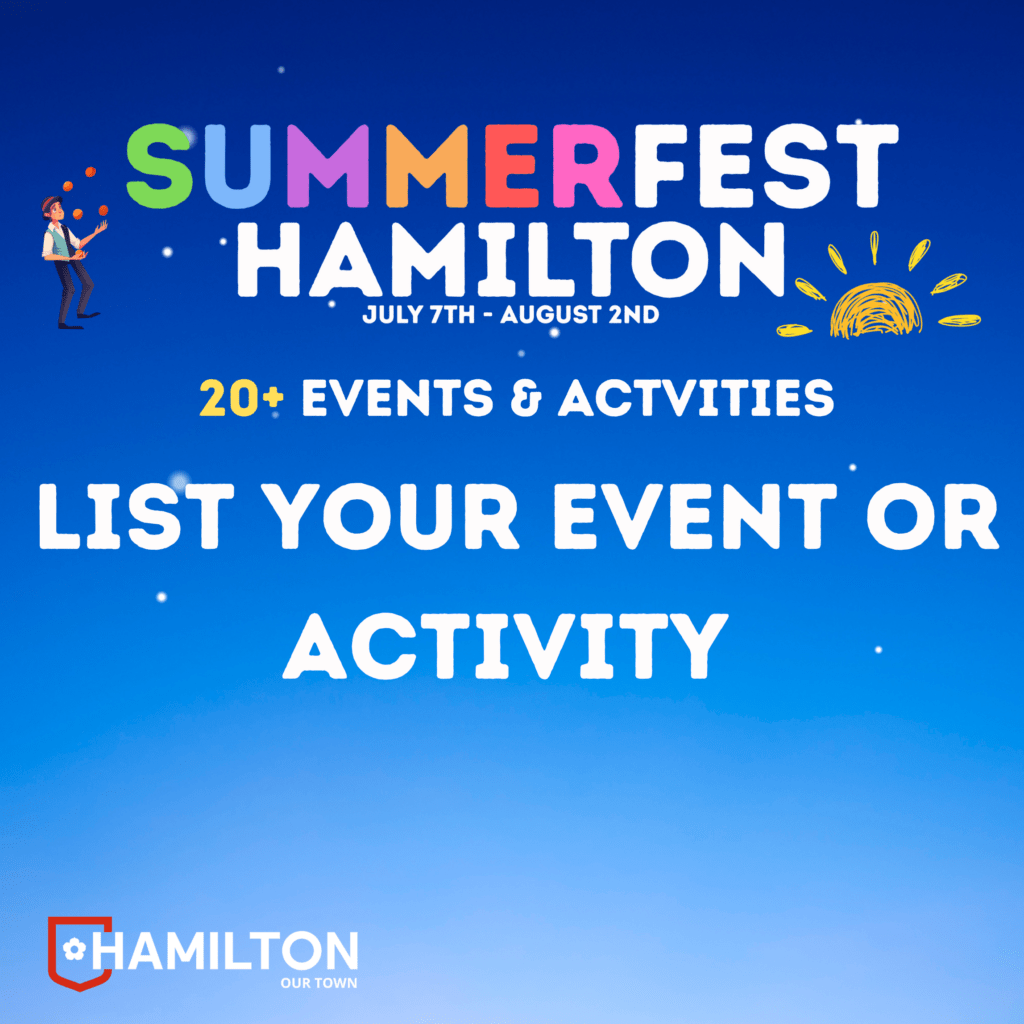 SUMMERFEST HAMILTON
JULY 7TH - AUGUST 2ND

20+ EVENTS & ACTVITIES

LIST YOUR EVENT OR ACTIVITY

HAMILTON
OUR TOWN